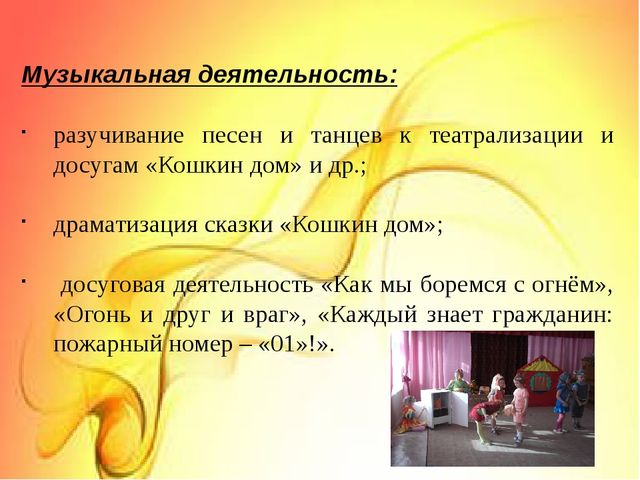 Музыкальная деятельность:

· разучивание песен и танцев к театрализации и досугам «Кошкин дом» и др.;

· драматизация сказки «Кошкин дом»;

· досуговая деятельность «Как мы боремся с огнём», «Огонь и друг и враг», «Каждый знает гражданин: пожарный номер – «01»!».